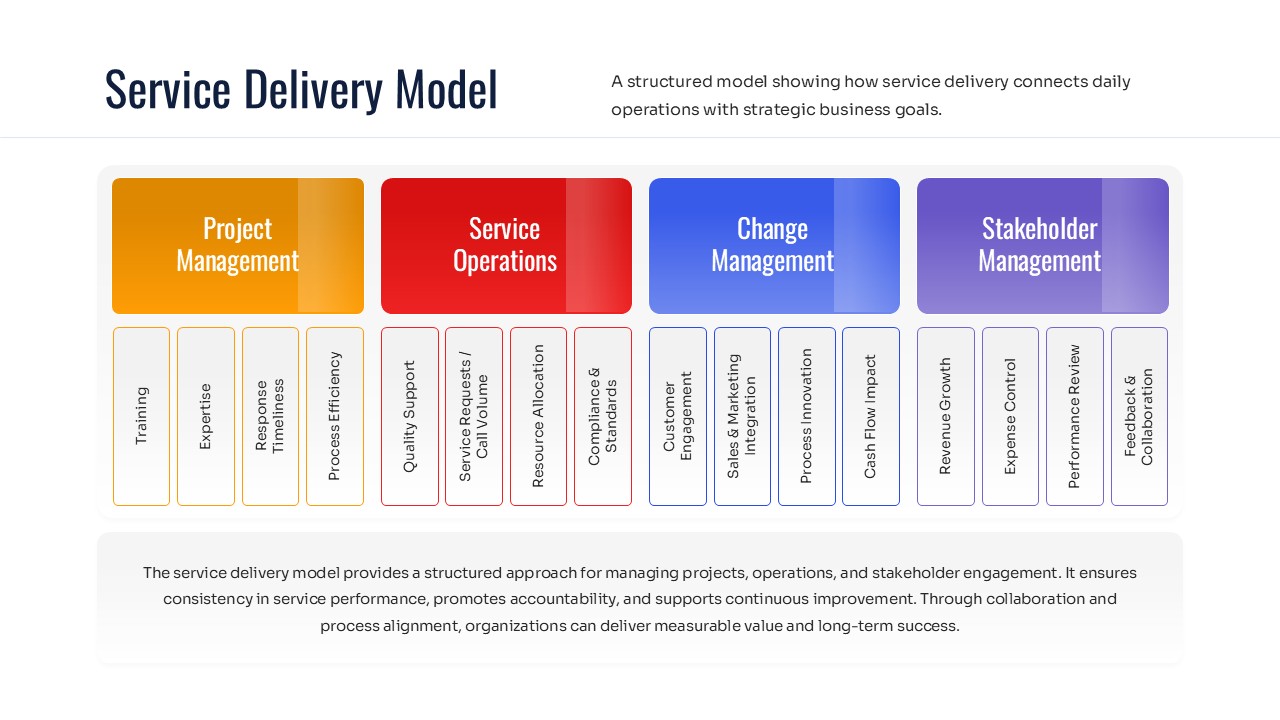 Service Delivery Model

A structured model showing how service delivery connects daily operations with strategic business goals.

Project Management

Training

Expertise

Response Timeliness

Process Efficiency

Service Operations

Quality Support

Service Requests / Call Volume

Resource Allocation

Compliance & Standards

Change Management

Customer Engagement

Sales & Marketing Integration

Process Innovation

Cash Flow Impact

Stakeholder Management

Revenue Growth

Expense Control

Performance Review

Feedback & Collaboration

The service delivery model provides a structured approach for managing projects, operations, and stakeholder engagement. It ensures consistency in service performance, promotes accountability, and supports continuous improvement. Through collaboration and process alignment, organizations can deliver measurable value and long-term success.